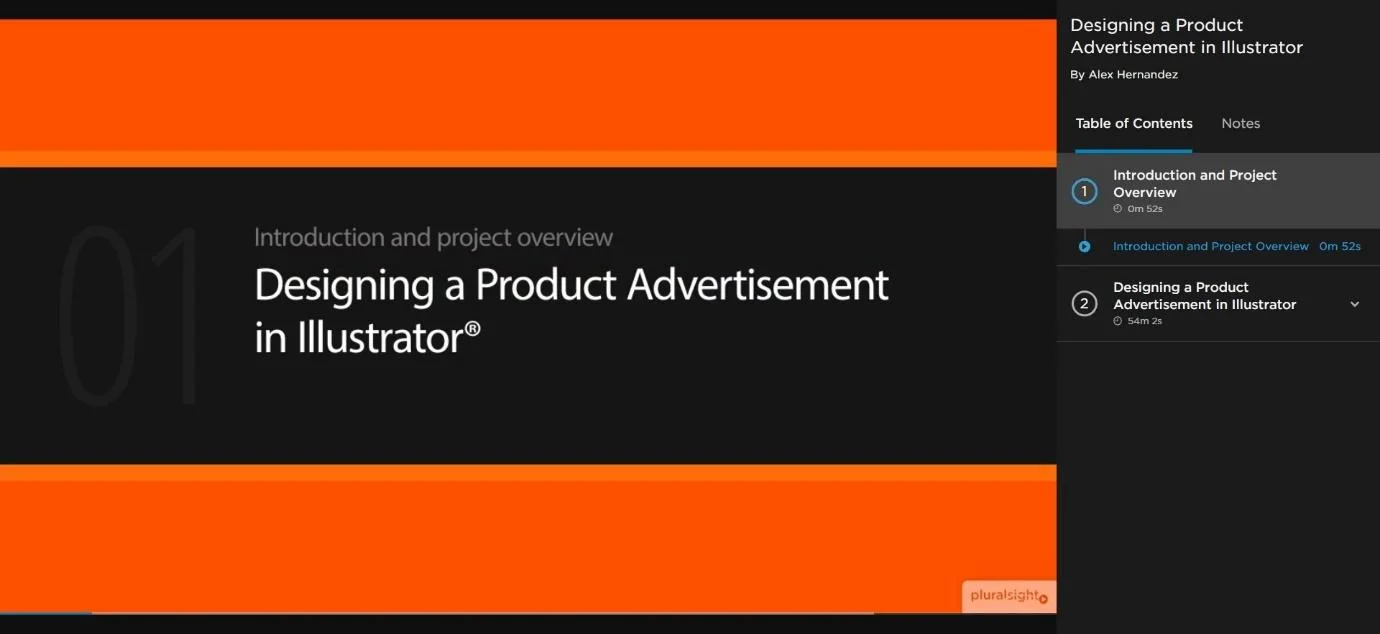 01

Introduction and project overview

Designing a Product Advertisement in Illustrator®

pluralsight

Designing a Product Advertisement in Illustrator

By Alex Hernandez

Table of Contents

Notes

1 Introduction and Project Overview
0m 52s

Introduction and Project Overview 0m 52s

2 Designing a Product Advertisement in Illustrator
54m 2s